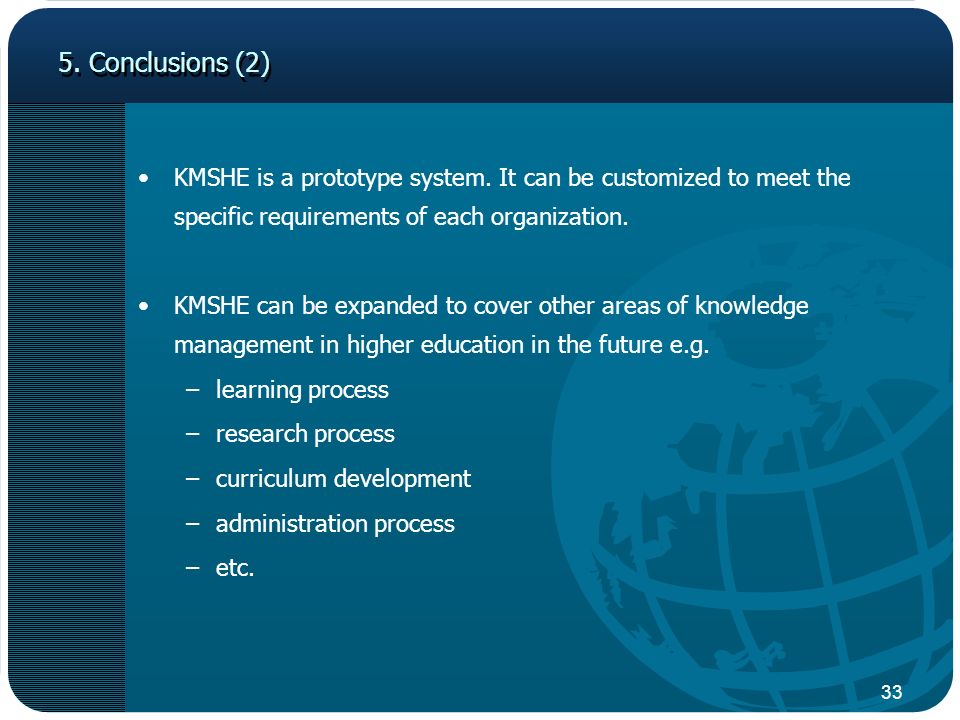 5. Conclusions (2)

• KMSHE is a prototype system. It can be customized to meet the specific requirements of each organization.

• KMSHE can be expanded to cover other areas of knowledge management in higher education in the future e.g.
– learning process
– research process
– curriculum development
– administration process
– etc.

33